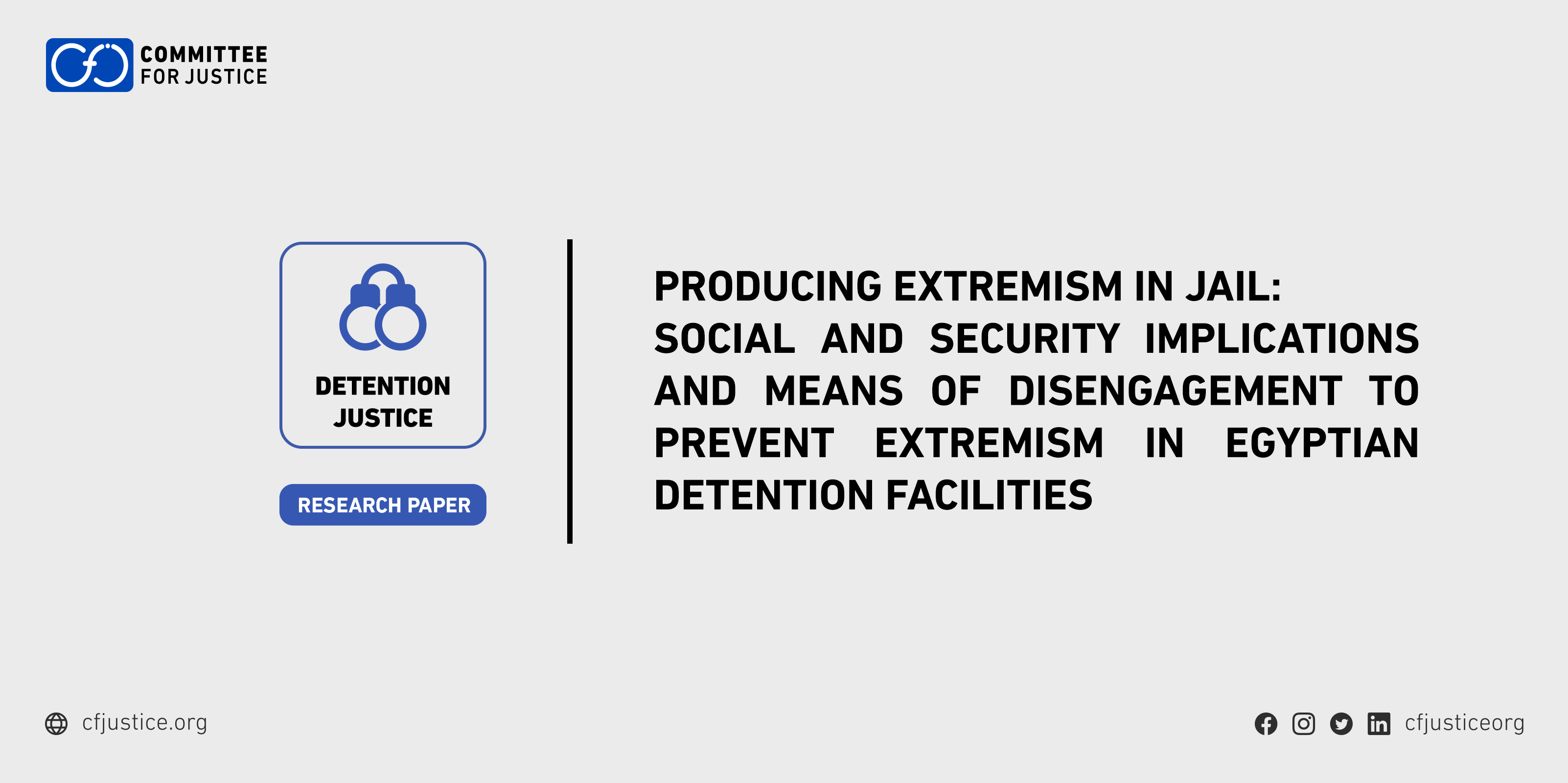 COMMITTEE FOR JUSTICE

DETENTION JUSTICE

RESEARCH PAPER

PRODUCING EXTREMISM IN JAIL: SOCIAL AND SECURITY IMPLICATIONS AND MEANS OF DISENGAGEMENT TO PREVENT EXTREMISM IN EGYPTIAN DETENTION FACILITIES

cfjustice.org

cfjusticeorg